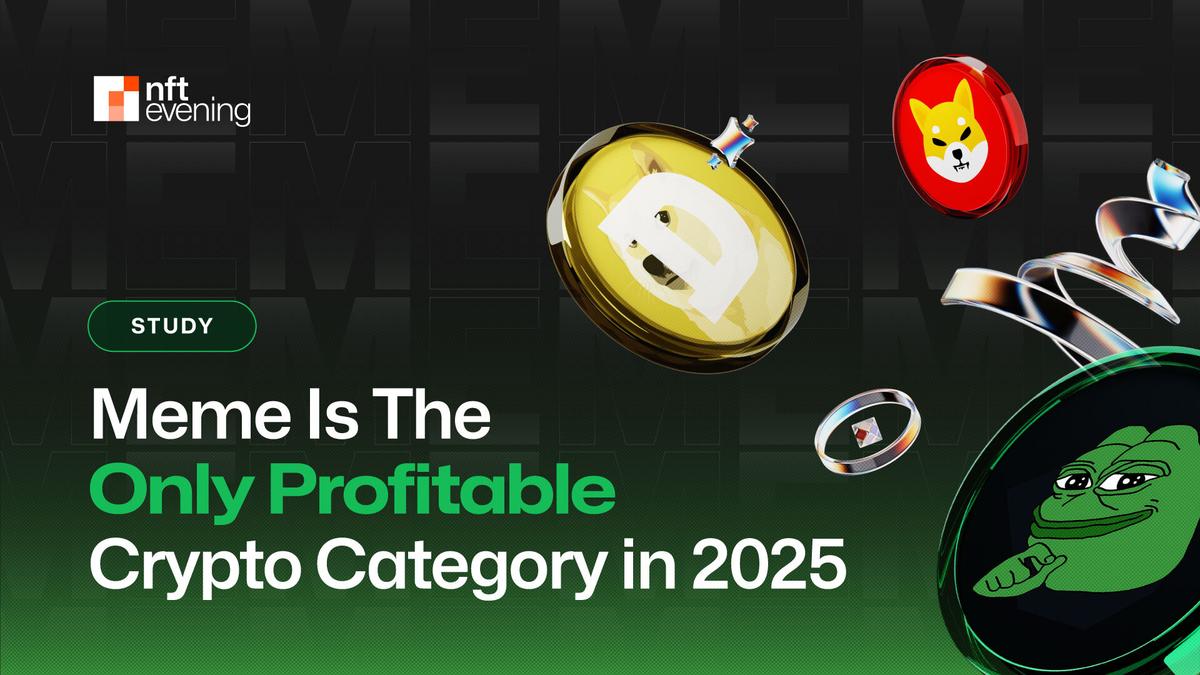 nft evening

STUDY

Meme Is The Only Profitable Crypto Category in 2025